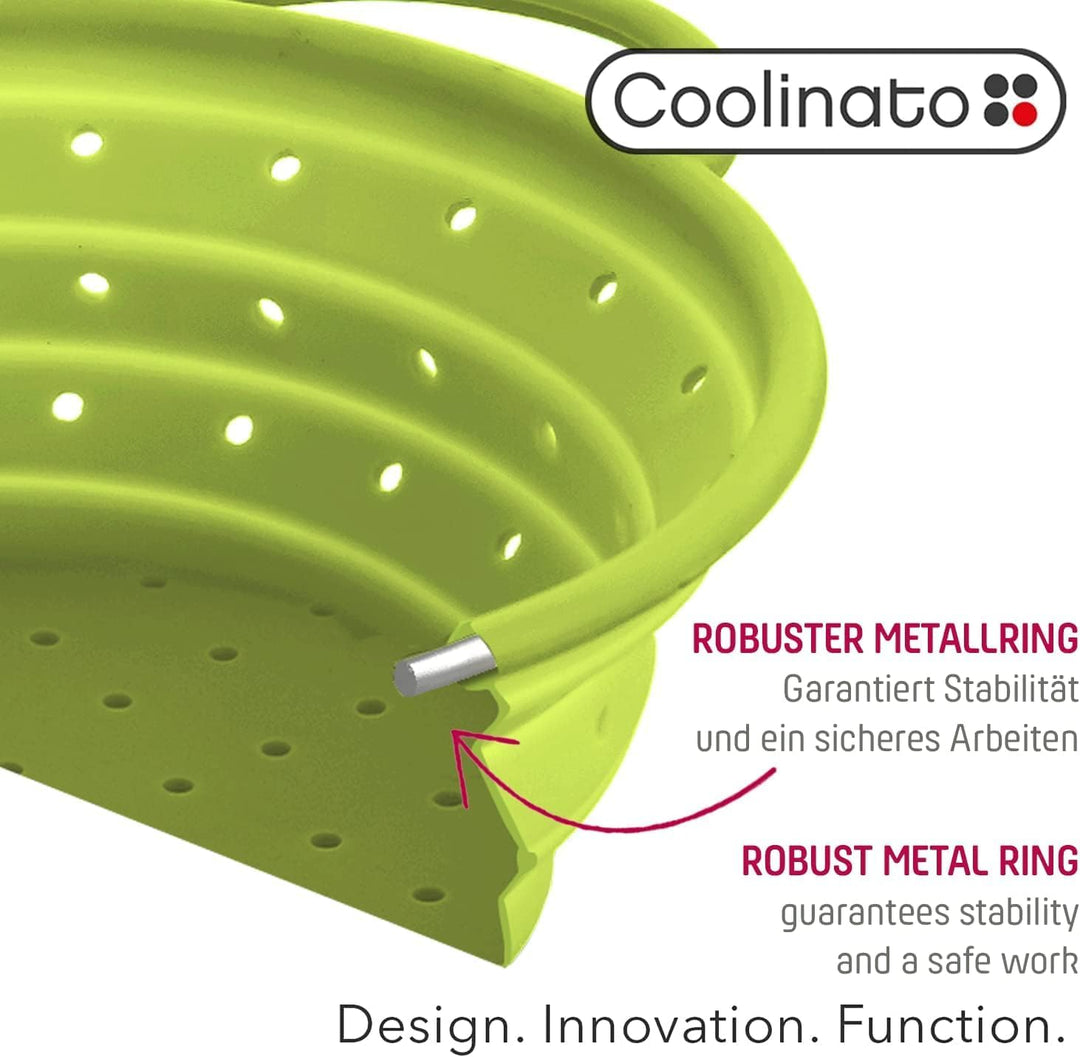 Coolinato

ROBUSTER METALLRING
Garantiert Stabilität und ein sicheres Arbeiten

ROBUST METAL RING
guarantees stability and a safe work

Design. Innovation. Function.